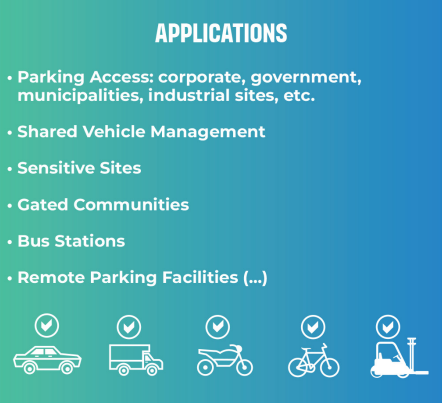 APPLICATIONS

• Parking Access: corporate, government, municipalities, industrial sites, etc.

• Shared Vehicle Management

• Sensitive Sites

• Gated Communities

• Bus Stations

• Remote Parking Facilities (...)